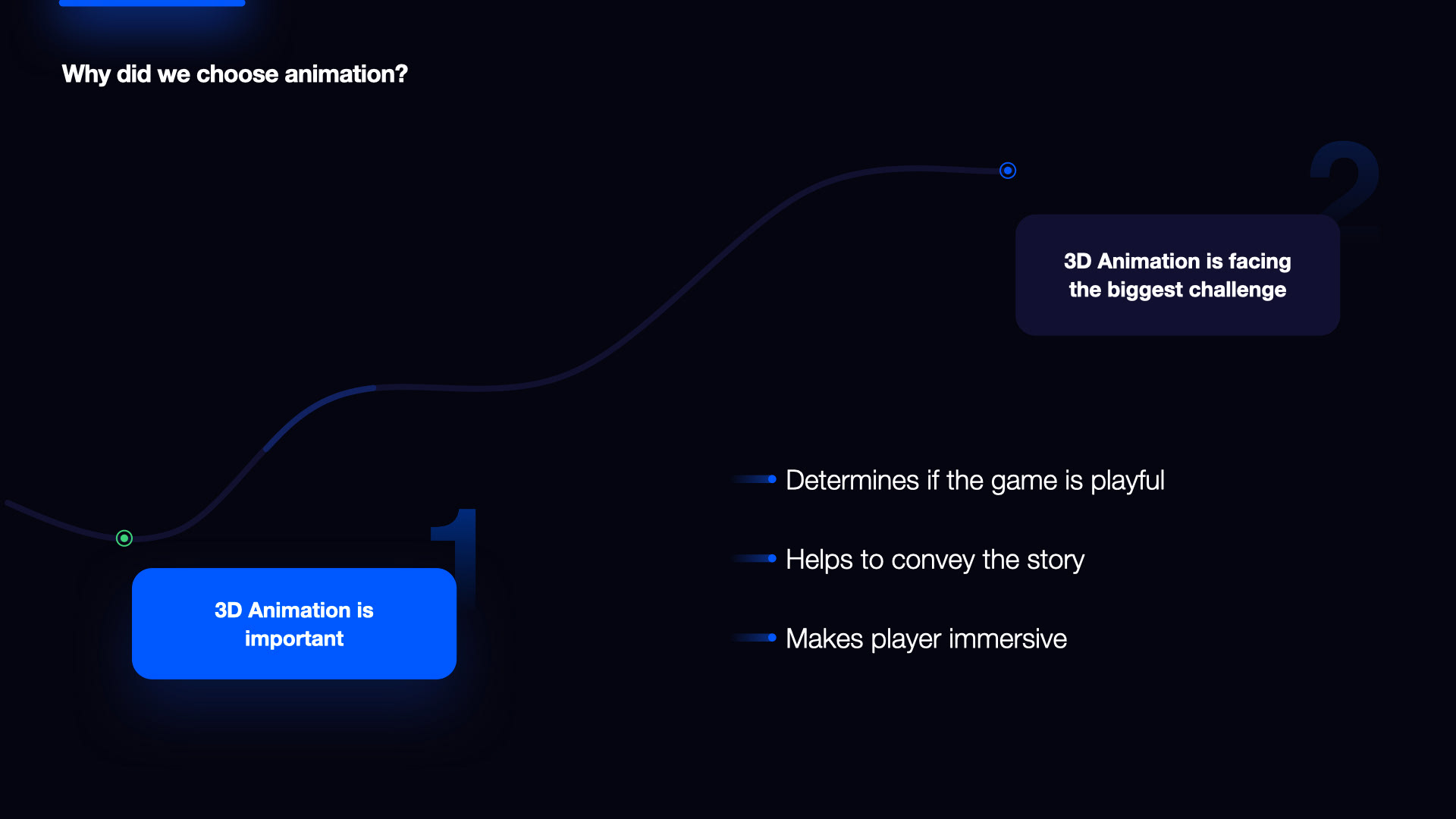 Why did we choose animation?

2

3D Animation is facing the biggest challenge

1

3D Animation is important

Determines if the game is playful

Helps to convey the story

Makes player immersive